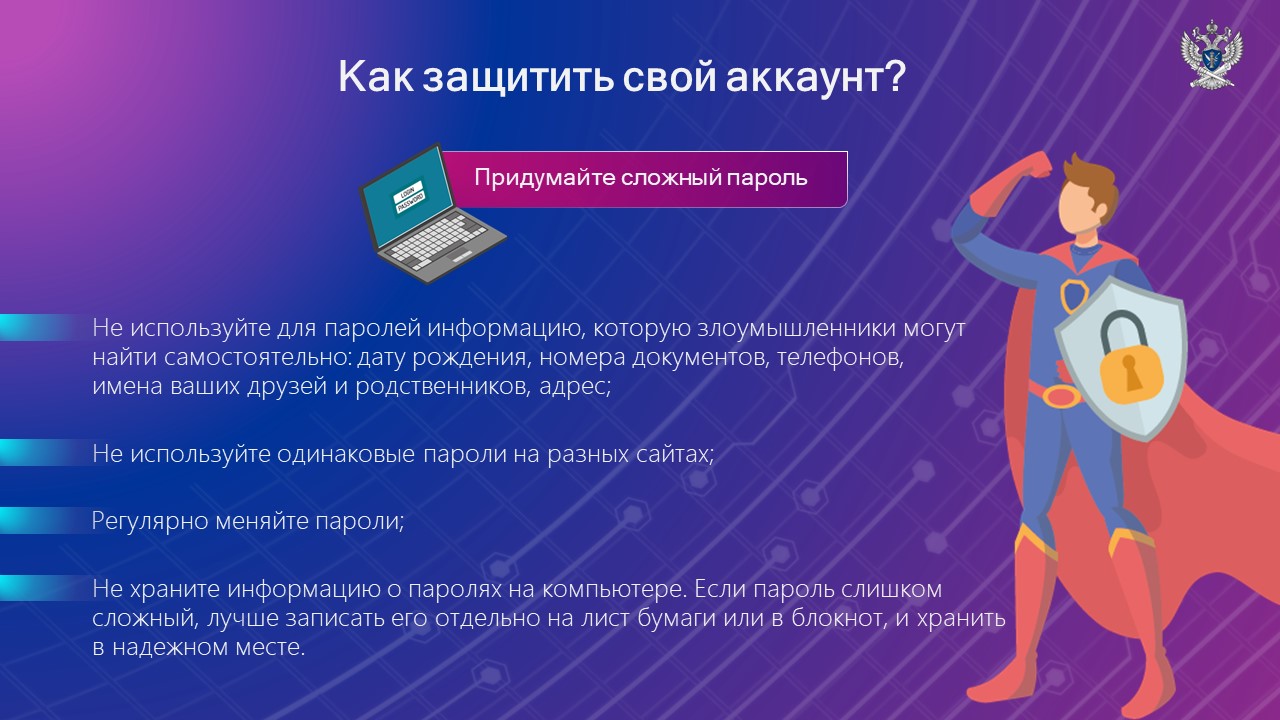 Как защитить свой аккаунт?

LOGIN
PASSWORD

Придумайте сложный пароль

Не используйте для паролей информацию, которую злоумышленники могут найти самостоятельно: дату рождения, номера документов, телефонов, имена ваших друзей и родственников, адрес;

Не используйте одинаковые пароли на разных сайтах;

Регулярно меняйте пароли;

Не храните информацию о паролях на компьютере. Если пароль слишком сложный, лучше записать его отдельно на лист бумаги или в блокнот, и хранить в надежном месте.